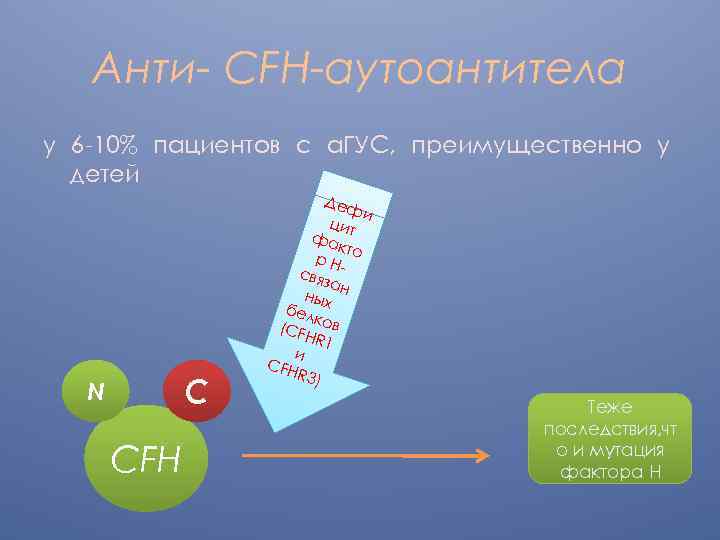 Анти- CFH-аутоантитела

у 6-10% пациентов с аГУС, преимущественно у детей

Дефицит фактор Н-связанных белков (CFHR1 и CFHR3)

N

C

CFH

Теже последствия,что и мутация фактора Н